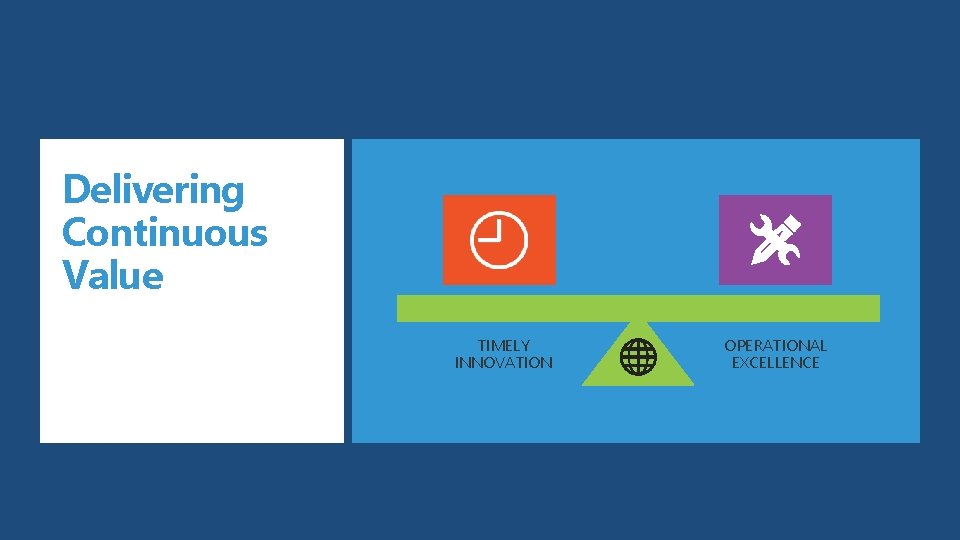 Delivering Continuous Value

TIMELY INNOVATION

OPERATIONAL EXCELLENCE